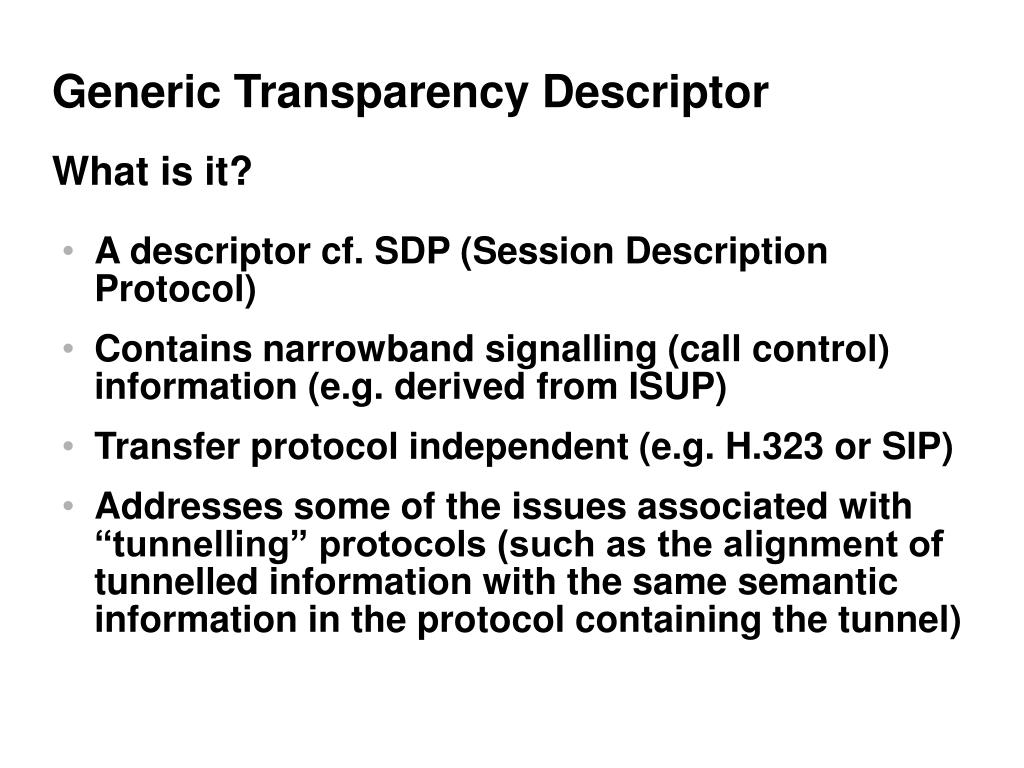 Generic Transparency Descriptor

What is it?

• A descriptor cf. SDP (Session Description Protocol)
• Contains narrowband signalling (call control) information (e.g. derived from ISUP)
• Transfer protocol independent (e.g. H.323 or SIP)
• Addresses some of the issues associated with “tunnelling” protocols (such as the alignment of tunnelled information with the same semantic information in the protocol containing the tunnel)